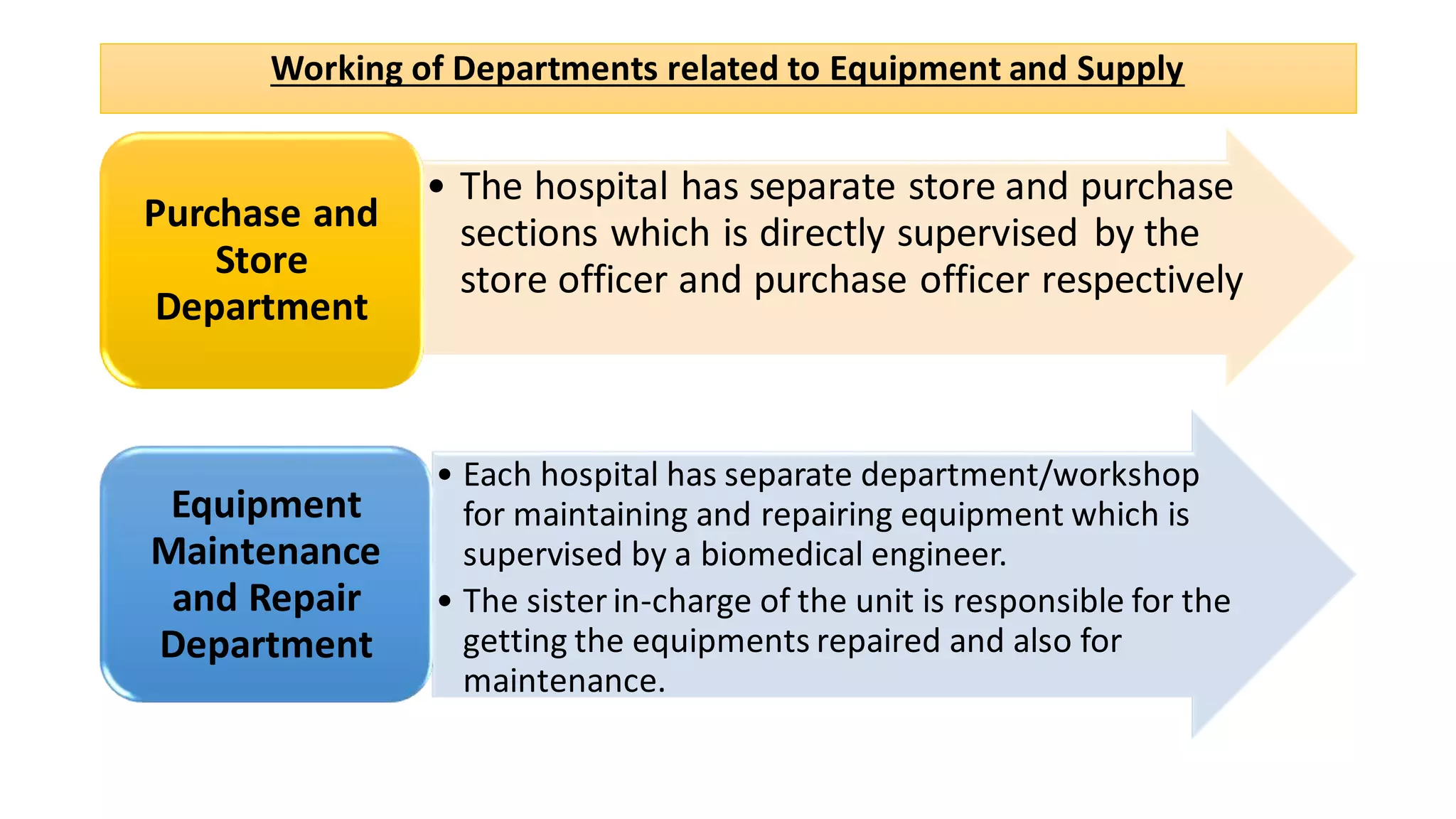 Working of Departments related to Equipment and Supply

Purchase and Store Department

• The hospital has separate store and purchase sections which is directly supervised by the store officer and purchase officer respectively

Equipment Maintenance and Repair Department

• Each hospital has separate department/workshop for maintaining and repairing equipment which is supervised by a biomedical engineer.

• The sister in-charge of the unit is responsible for the getting the equipments repaired and also for maintenance.